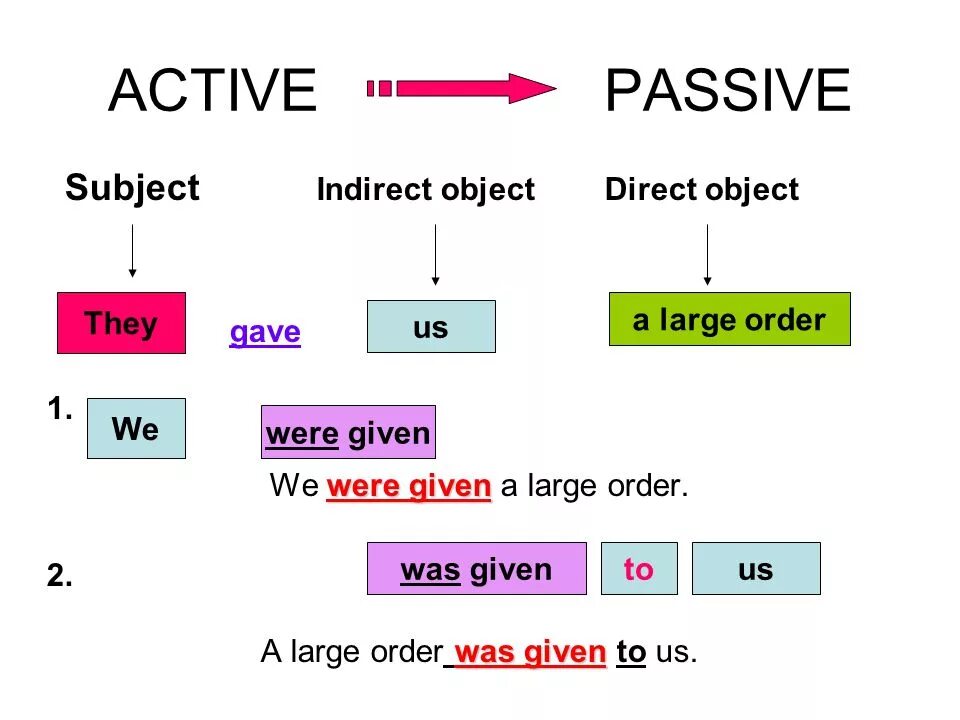 ACTIVE PASSIVE

Subject Indirect object Direct object

They gave us a large order

1. We were given

We were given a large order.

2. was given to us

A large order was given to us.